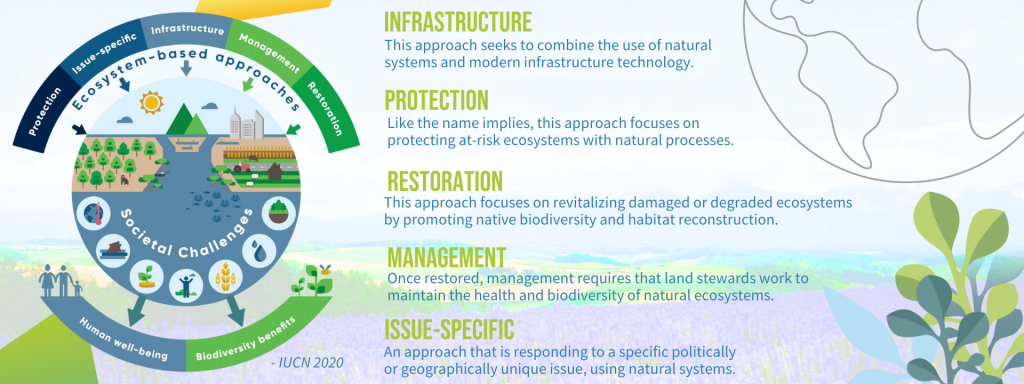 Protection
Issue-specific
Infrastructure
Management
Restoration
Ecosystem-based approaches
Societal Challenges
Human well-being
Biodiversity benefits
- IUCN 2020

INFRASTRUCTURE
This approach seeks to combine the use of natural systems and modern infrastructure technology.

PROTECTION
Like the name implies, this approach focuses on protecting at-risk ecosystems with natural processes.

RESTORATION
This approach focuses on revitalizing damaged or degraded ecosystems by promoting native biodiversity and habitat reconstruction.

MANAGEMENT
Once restored, management requires that land stewards work to maintain the health and biodiversity of natural ecosystems.

ISSUE-SPECIFIC
An approach that is responding to a specific politically or geographically unique issue, using natural systems.